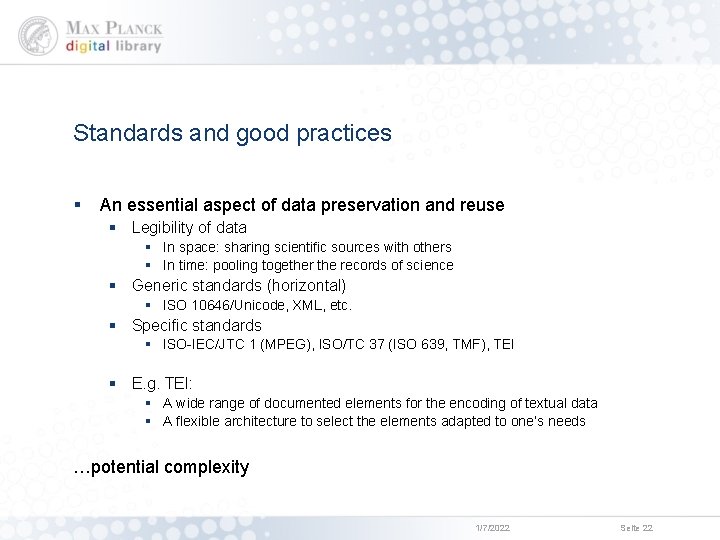 MAX PLANCK
digital library

Standards and good practices

▪ An essential aspect of data preservation and reuse
▪ Legibility of data
▪ In space: sharing scientific sources with others
▪ In time: pooling together the records of science
▪ Generic standards (horizontal)
▪ ISO 10646/Unicode, XML, etc.
▪ Specific standards
▪ ISO-IEC/JTC 1 (MPEG), ISO/TC 37 (ISO 639, TMF), TEI

▪ E.g. TEI:
▪ A wide range of documented elements for the encoding of textual data
▪ A flexible architecture to select the elements adapted to one's needs

…potential complexity

1/7/2022

Seite 22